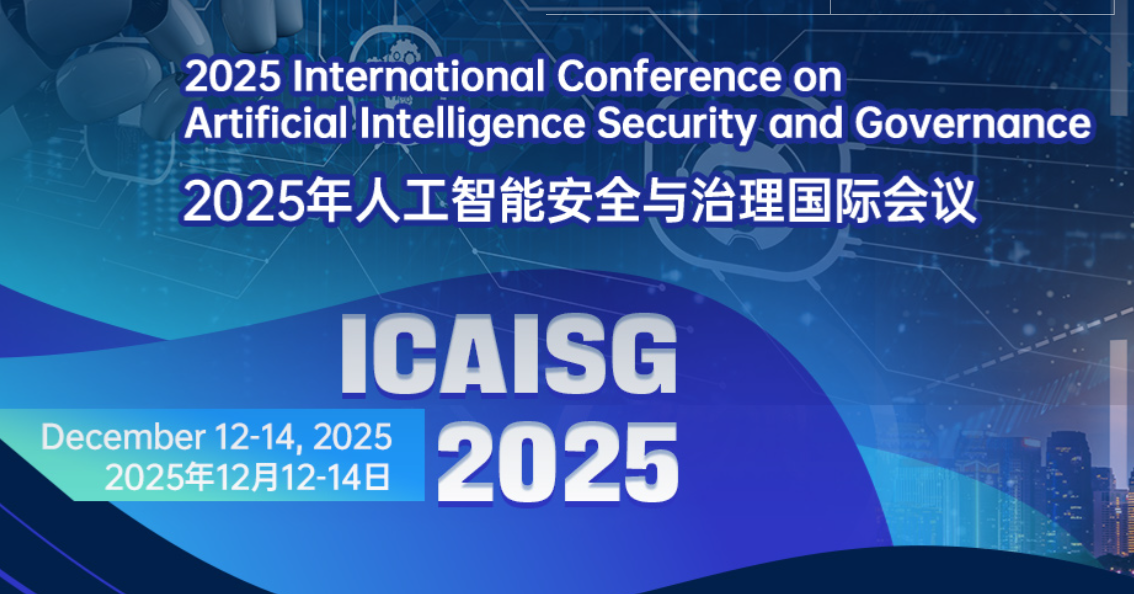 2025 International Conference on Artificial Intelligence Security and Governance

2025年人工智能安全与治理国际会议

ICAISG 2025

December 12-14, 2025
2025年12月12-14日